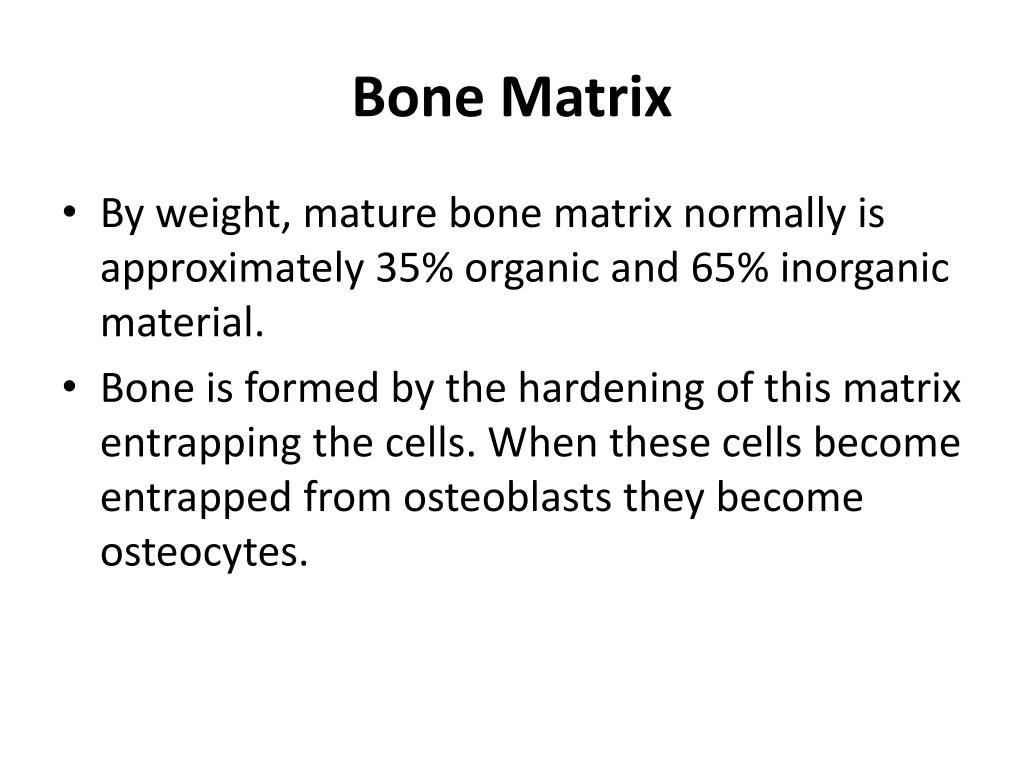 Bone Matrix

• By weight, mature bone matrix normally is approximately 35% organic and 65% inorganic material.
• Bone is formed by the hardening of this matrix entrapping the cells. When these cells become entrapped from osteoblasts they become osteocytes.